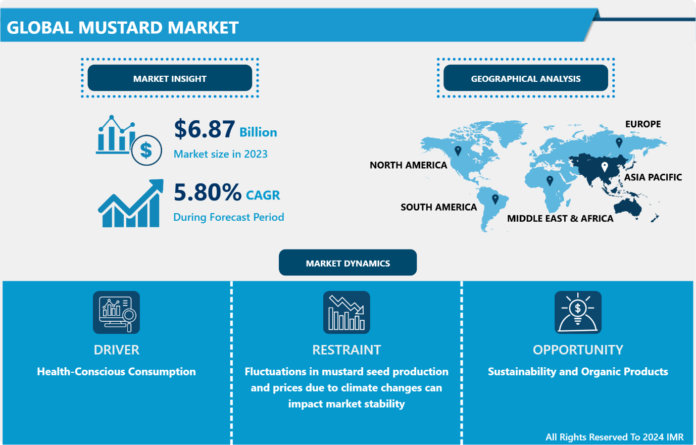 GLOBAL MUSTARD MARKET

MARKET INSIGHT

$6.87 Billion
Market size in 2023

5.80% CAGR
During Forecast Period

GEOGRAPHICAL ANALYSIS

EUROPE
NORTH AMERICA
ASIA PACIFIC
SOUTH AMERICA
MIDDLE EAST & AFRICA

MARKET DYNAMICS

DRIVER
Health-Conscious Consumption

RESTRAINT
Fluctuations in mustard seed production and prices due to climate changes can impact market stability

OPPORTUNITY
Sustainability and Organic Products

All Rights Reserved To 2024 IMR